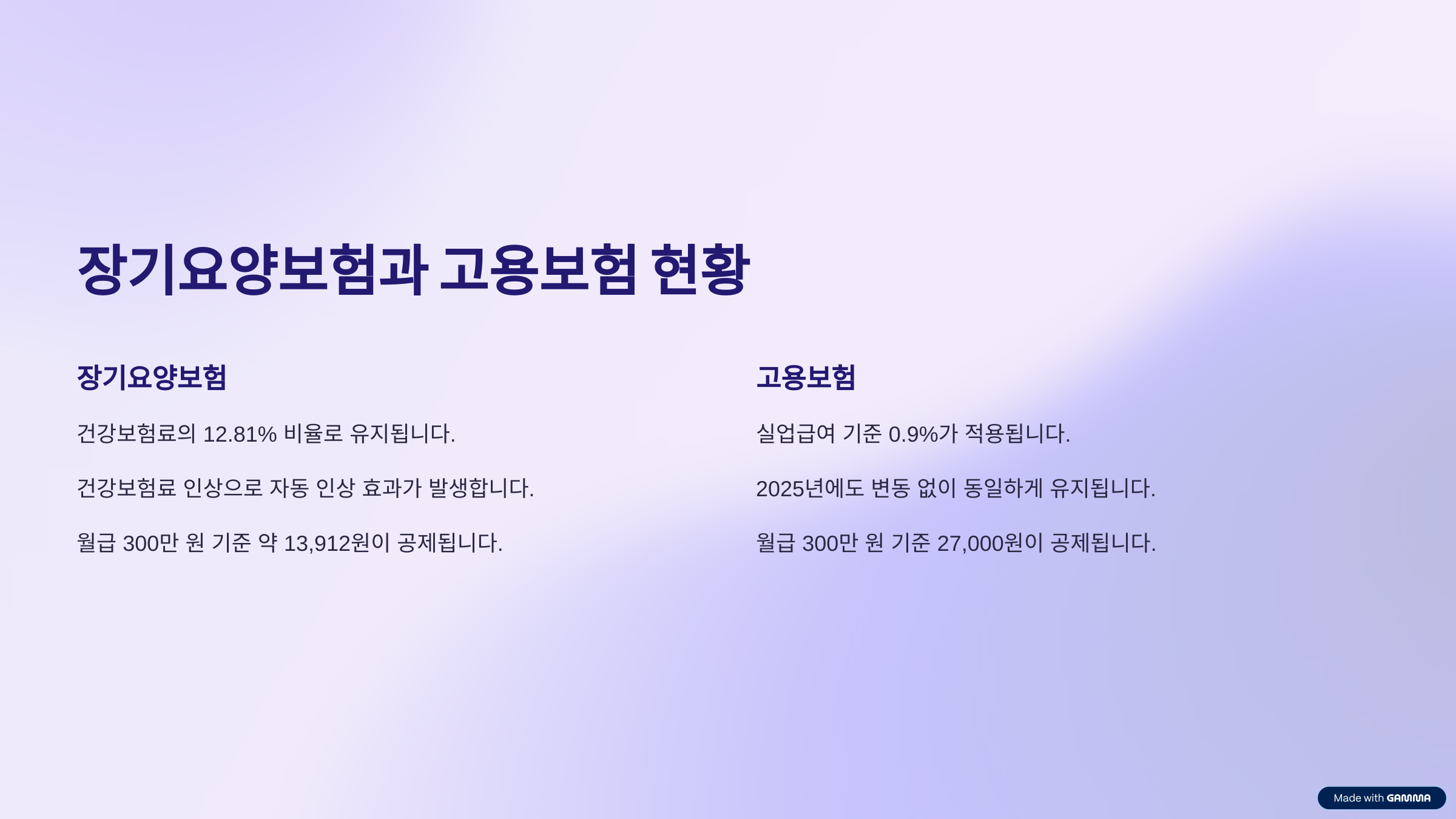 장기요양보험과 고용보험 현황

장기요양보험

건강보험료의 12.81% 비율로 유지됩니다.

건강보험료 인상으로 자동 인상 효과가 발생합니다.

월급 300만 원 기준 약 13,912원이 공제됩니다.

고용보험

실업급여 기준 0.9%가 적용됩니다.

2025년에도 변동 없이 동일하게 유지됩니다.

월급 300만 원 기준 27,000원이 공제됩니다.

Made with GAMMA